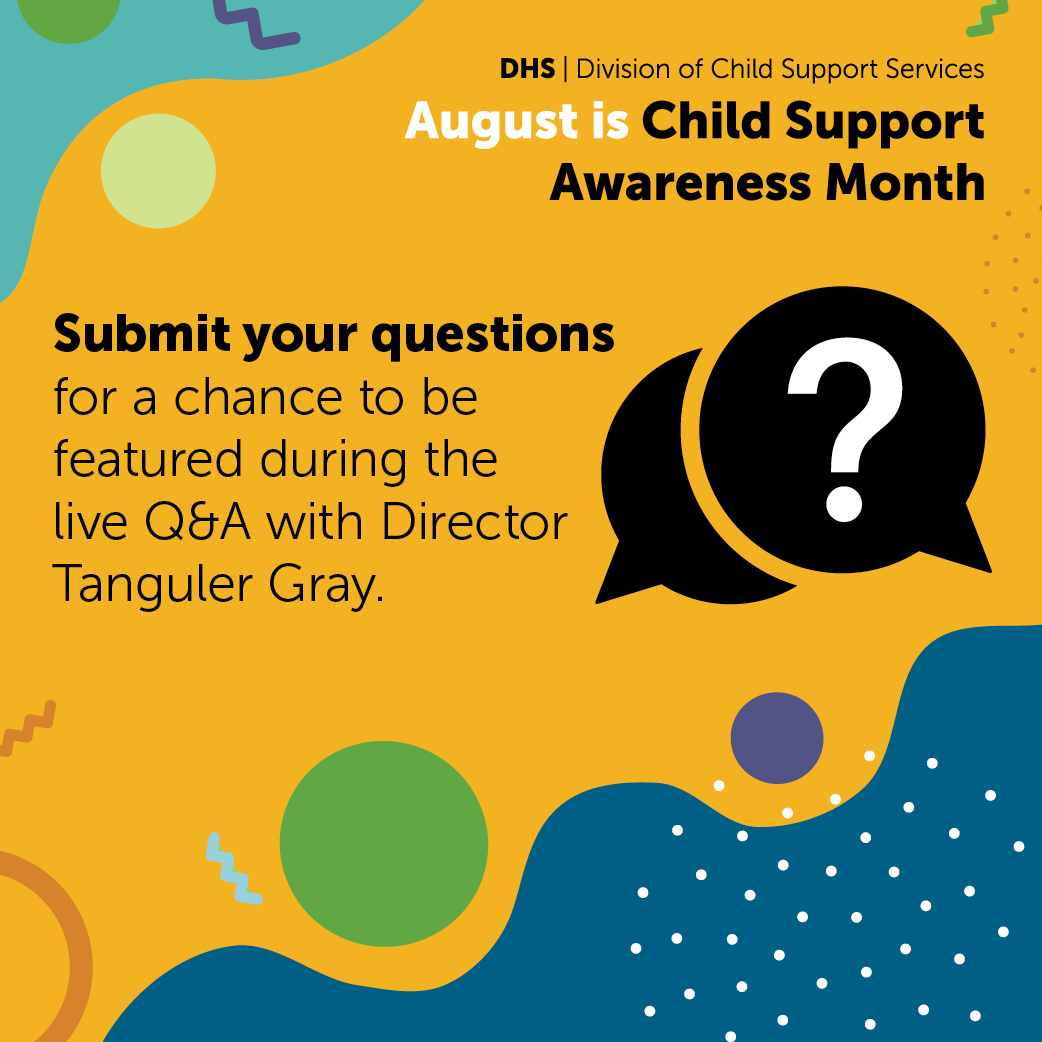 DHS | Division of Child Support Services

August is Child Support Awareness Month

Submit your questions for a chance to be featured during the live Q&A with Director Tanguler Gray.

?